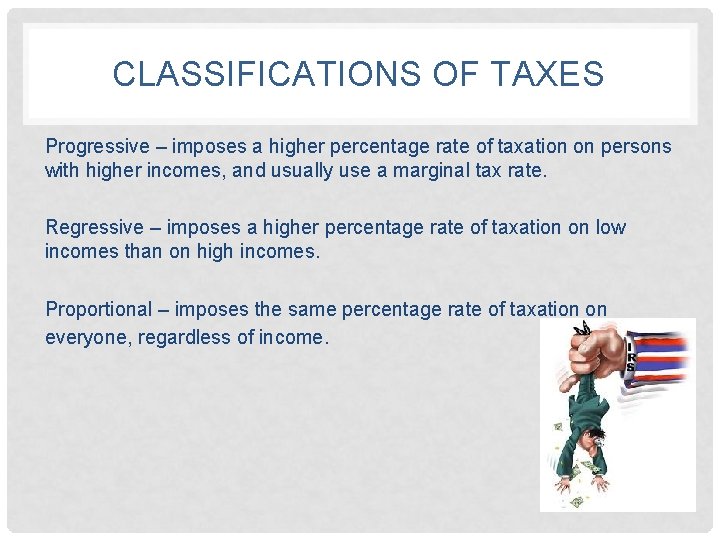 CLASSIFICATIONS OF TAXES

Progressive – imposes a higher percentage rate of taxation on persons with higher incomes, and usually use a marginal tax rate.

Regressive – imposes a higher percentage rate of taxation on low incomes than on high incomes.

Proportional – imposes the same percentage rate of taxation on everyone, regardless of income.

IRS